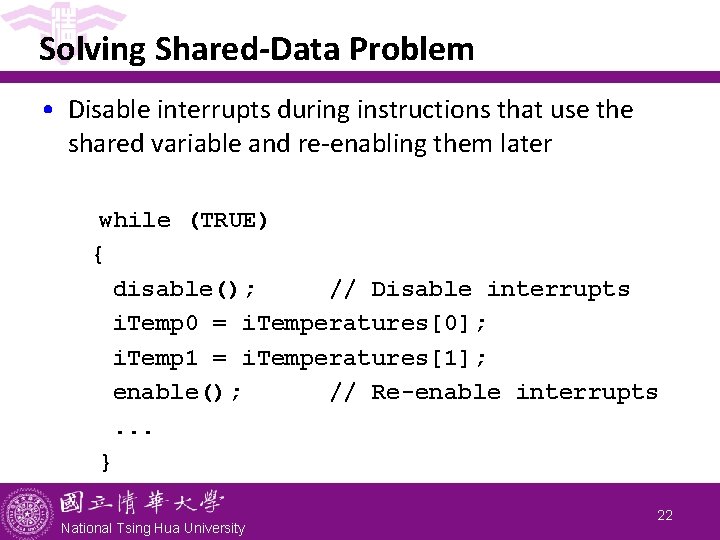 Solving Shared-Data Problem

• Disable interrupts during instructions that use the shared variable and re-enabling them later

while (TRUE)
{
  disable();      // Disable interrupts
  iTemp0 = iTemperatures[0];
  iTemp1 = iTemperatures[1];
  enable();       // Re-enable interrupts
  ...
}

國立清華大學
National Tsing Hua University

22